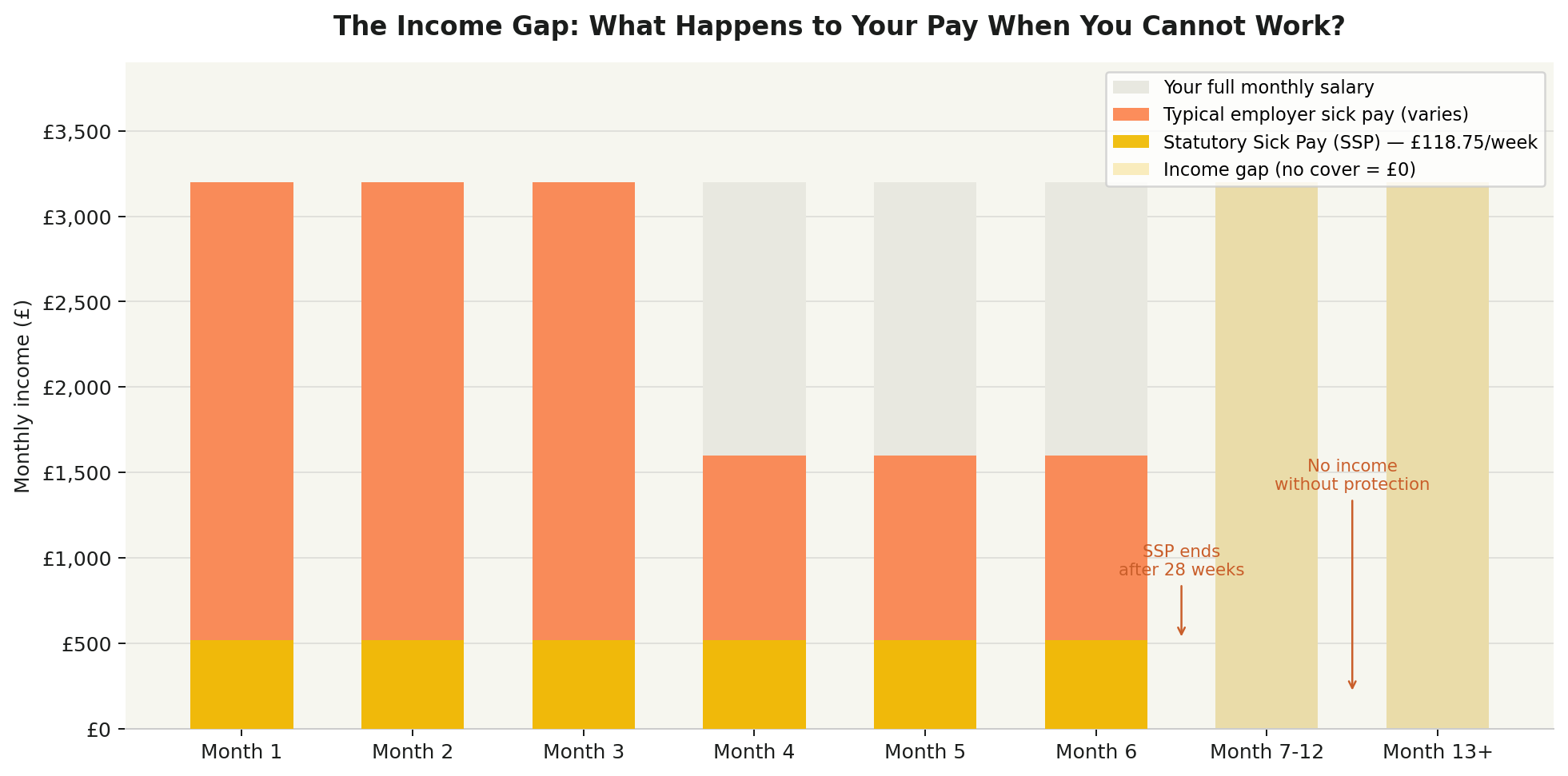 The Income Gap: What Happens to Your Pay When You Cannot Work?

Your full monthly salary
Typical employer sick pay (varies)
Statutory Sick Pay (SSP) — £118.75/week
Income gap (no cover = £0)

Monthly income (£)

£3,500
£3,000
£2,500
£2,000
£1,500
£1,000
£500
£0

No income without protection

SSP ends after 28 weeks

Month 1
Month 2
Month 3
Month 4
Month 5
Month 6
Month 7-12
Month 13+